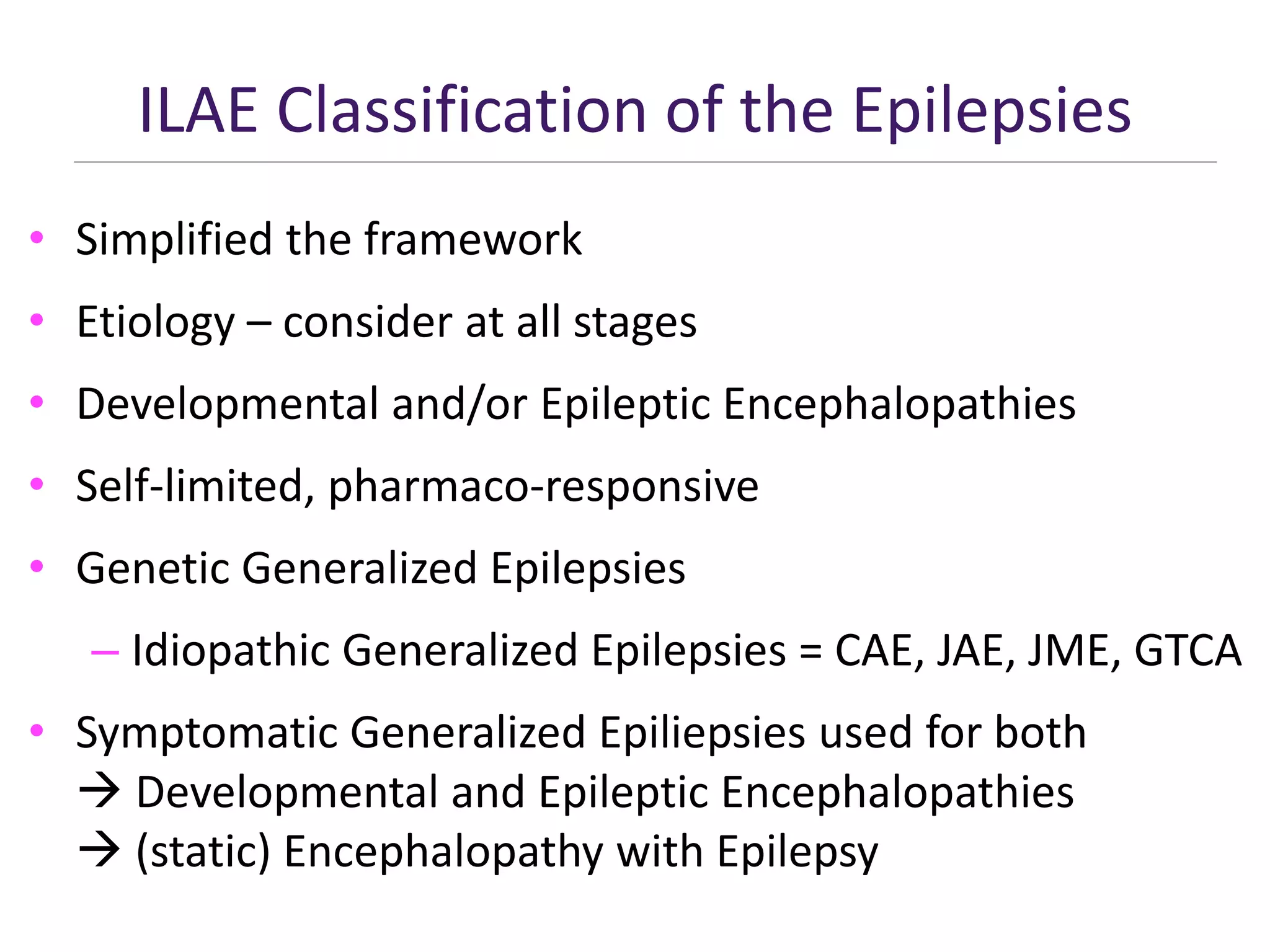 ILAE Classification of the Epilepsies

• Simplified the framework
• Etiology – consider at all stages
• Developmental and/or Epileptic Encephalopathies
• Self-limited, pharmaco-responsive
• Genetic Generalized Epilepsies
– Idiopathic Generalized Epilepsies = CAE, JAE, JME, GTCA
• Symptomatic Generalized Epiliepsies used for both
→ Developmental and Epileptic Encephalopathies
→ (static) Encephalopathy with Epilepsy